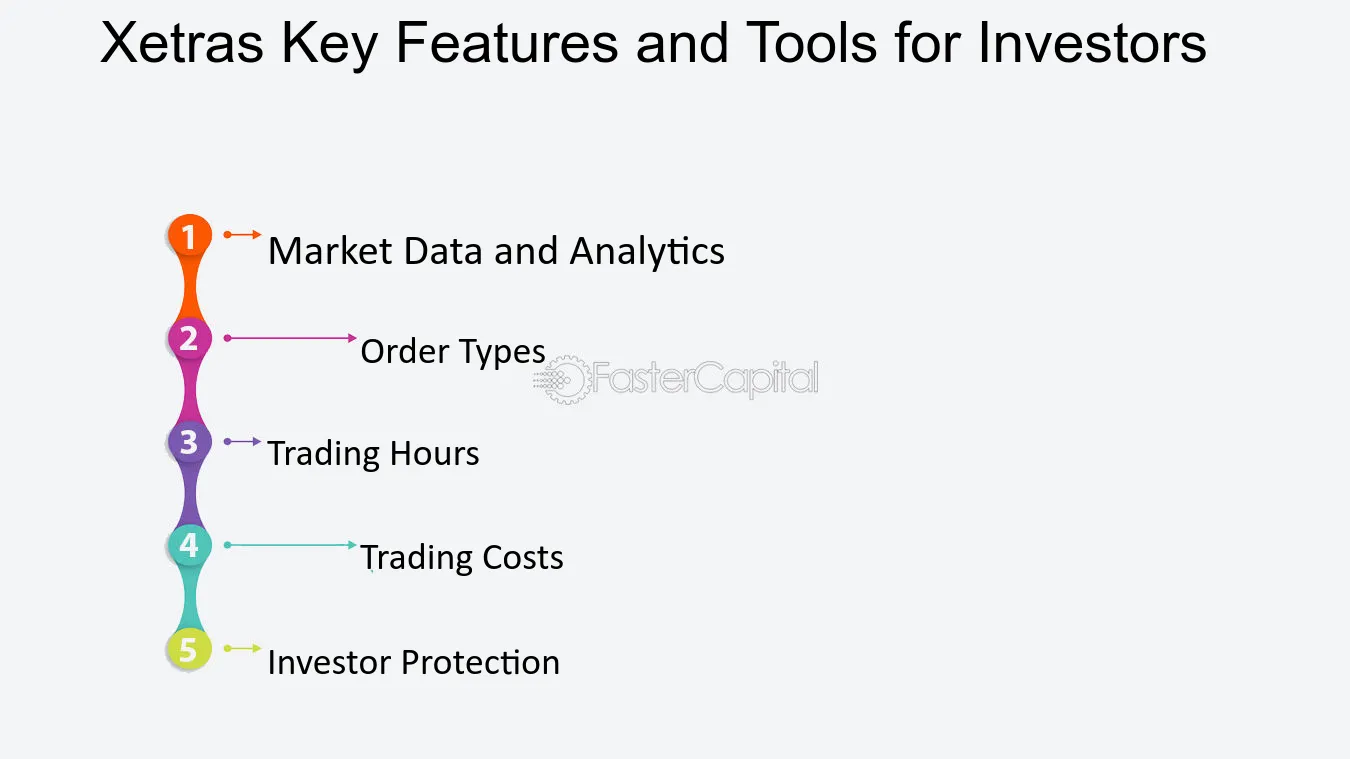 Xetras Key Features and Tools for Investors

1 Market Data and Analytics

2 Order Types

3 Trading Hours

4 Trading Costs

5 Investor Protection

FasterCapital